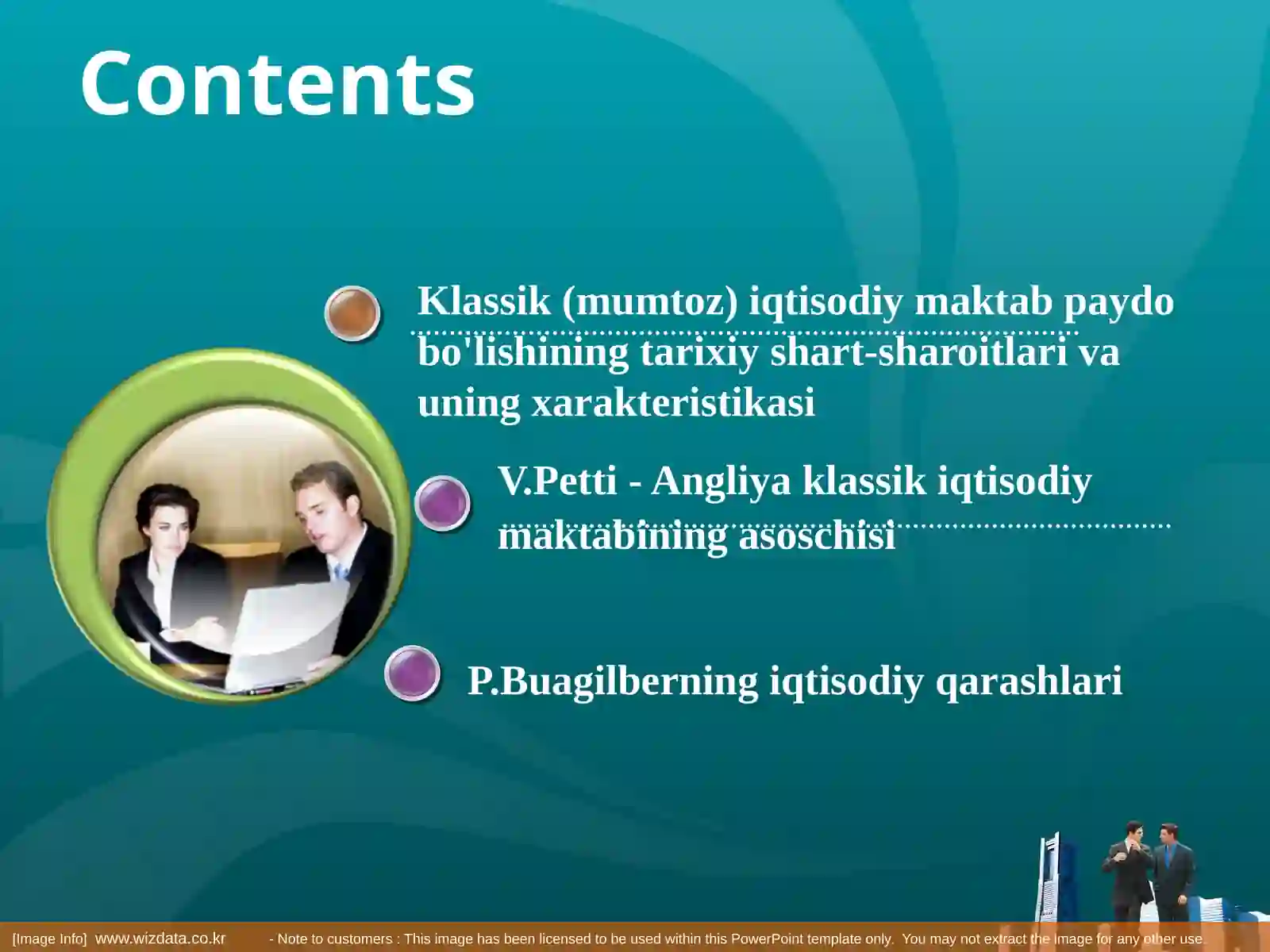 Contents

Klassik (mumtoz) iqtisodiy maktab paydo bo'lishining tarixiy shart-sharoitlari va uning xarakteristikasi

V.Petti - Angliya klassik iqtisodiy maktabining asoschisi

P.Buagilberning iqtisodiy qarashlari

[Image Info] www.wizdata.co.kr - Note to customers : This image has been licensed to be used within this PowerPoint template only. You may not extract the image for any other use.